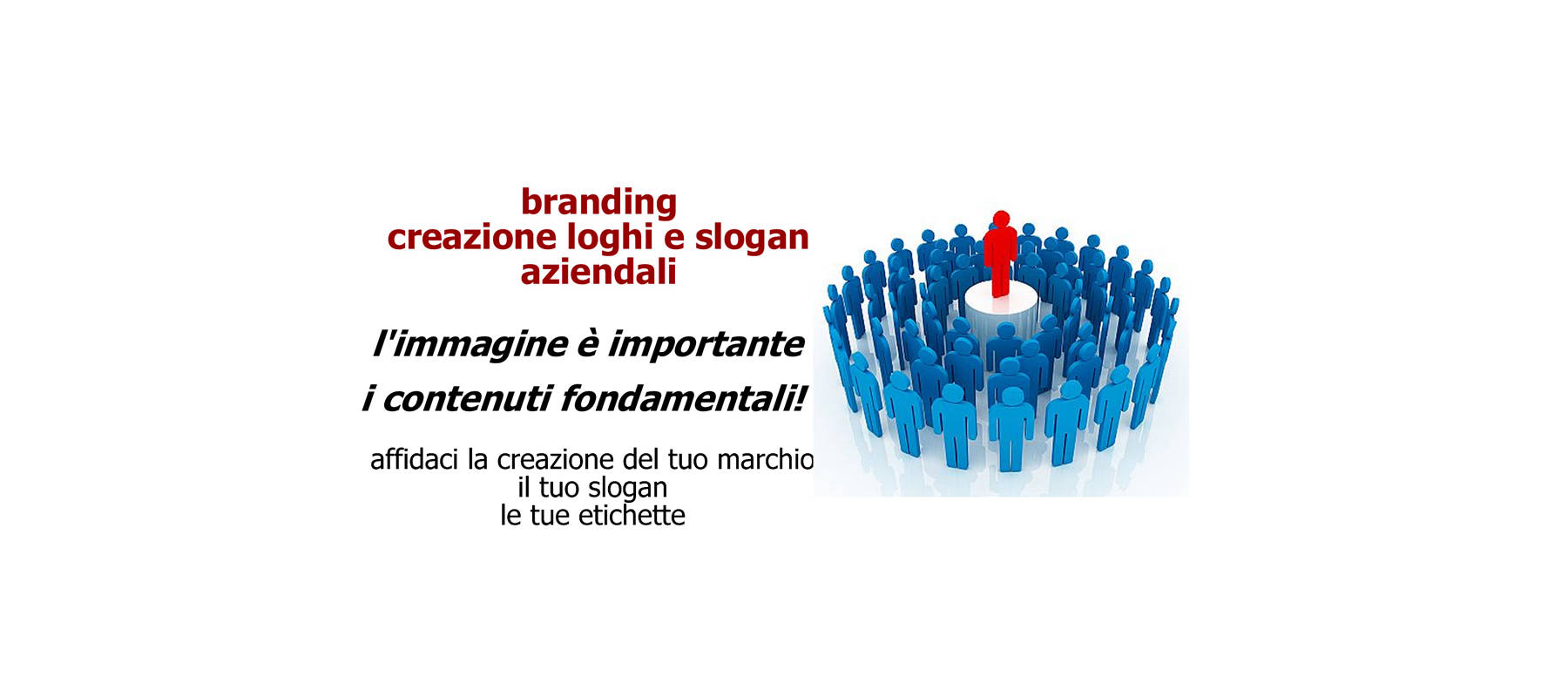 branding
creazione loghi e slogan aziendali

l'immagine è importante
i contenuti fondamentali!

affidaci la creazione del tuo marchio
il tuo slogan
le tue etichette